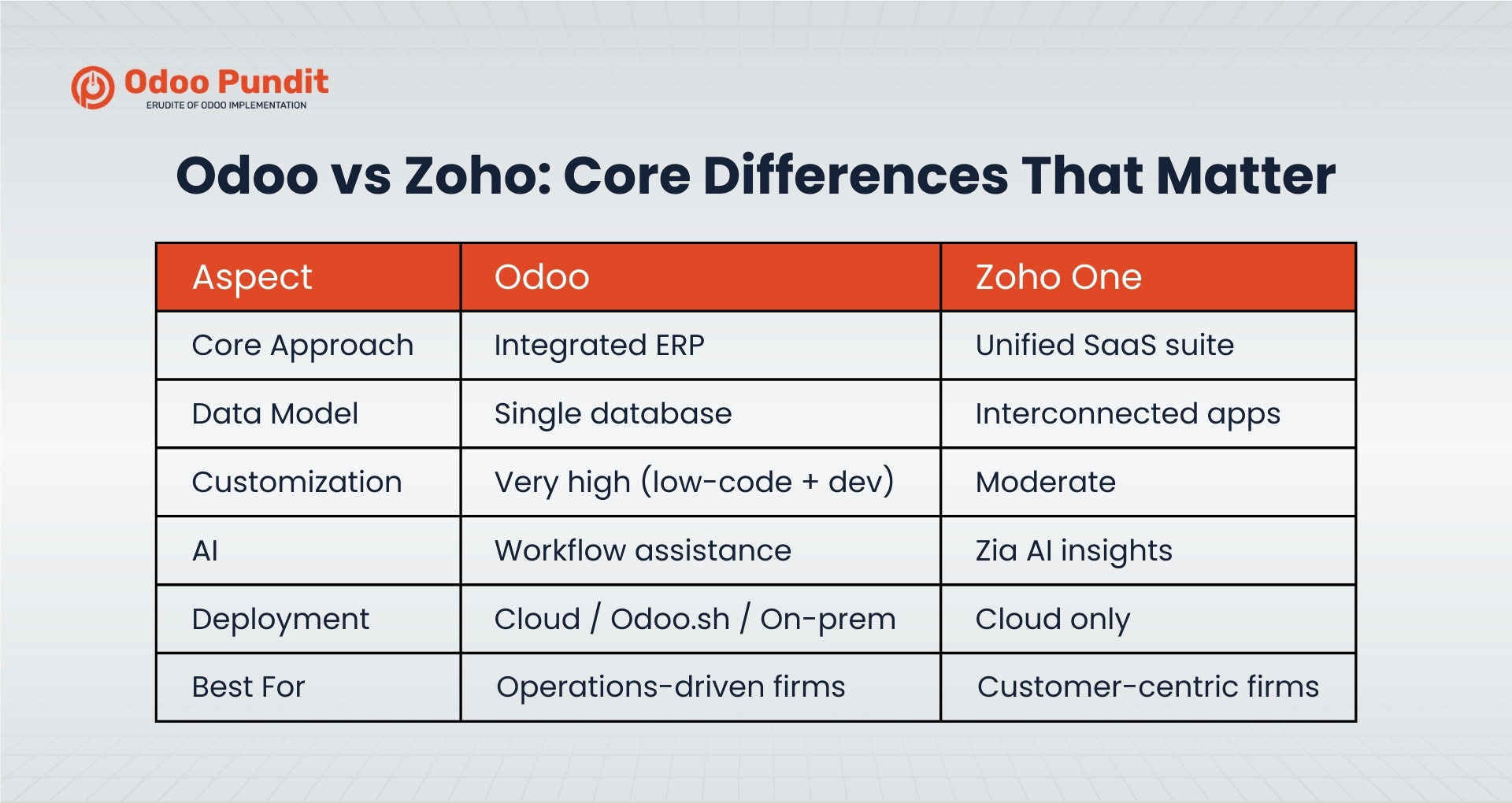 Odoo Pundit
ERUDITE OF ODOO IMPLEMENTATION

Odoo vs Zoho: Core Differences That Matter

| Aspect | Odoo | Zoho One |
|---|---|---|
| Core Approach | Integrated ERP | Unified SaaS suite |
| Data Model | Single database | Interconnected apps |
| Customization | Very high (low-code + dev) | Moderate |
| AI | Workflow assistance | Zia AI insights |
| Deployment | Cloud / Odoo.sh / On-prem | Cloud only |
| Best For | Operations-driven firms | Customer-centric firms |